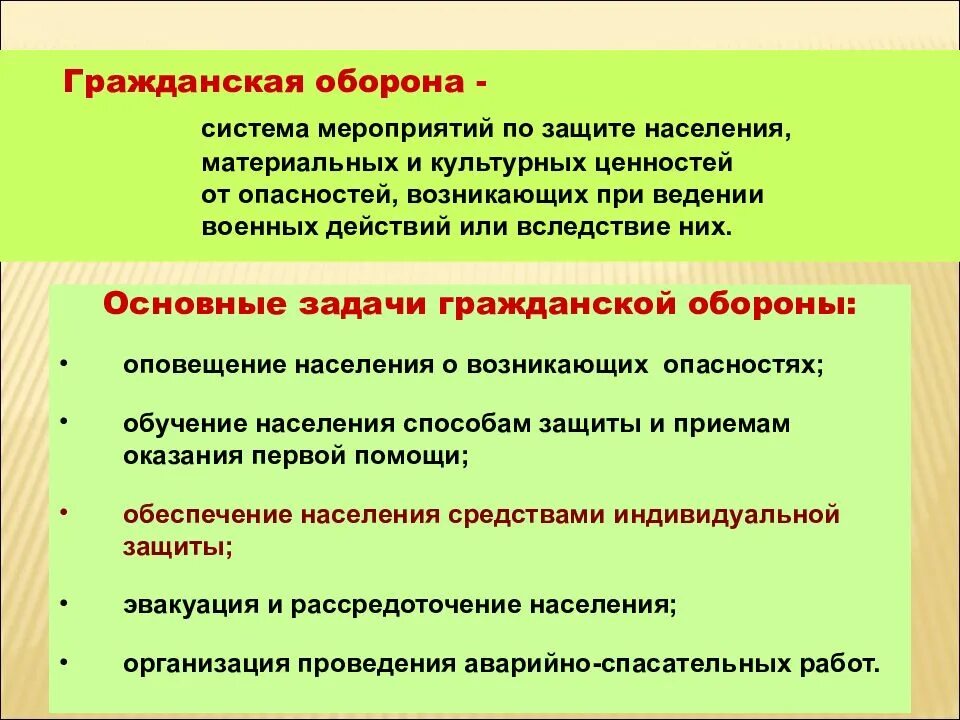 Гражданская оборона -

система мероприятий по защите населения, материальных и культурных ценностей от опасностей, возникающих при ведении военных действий или вследствие них.

Основные задачи гражданской обороны:

• оповещение населения о возникающих опасностях;

• обучение населения способам защиты и приемам оказания первой помощи;

• обеспечение населения средствами индивидуальной защиты;

• эвакуация и рассредоточение населения;

• организация проведения аварийно-спасательных работ.